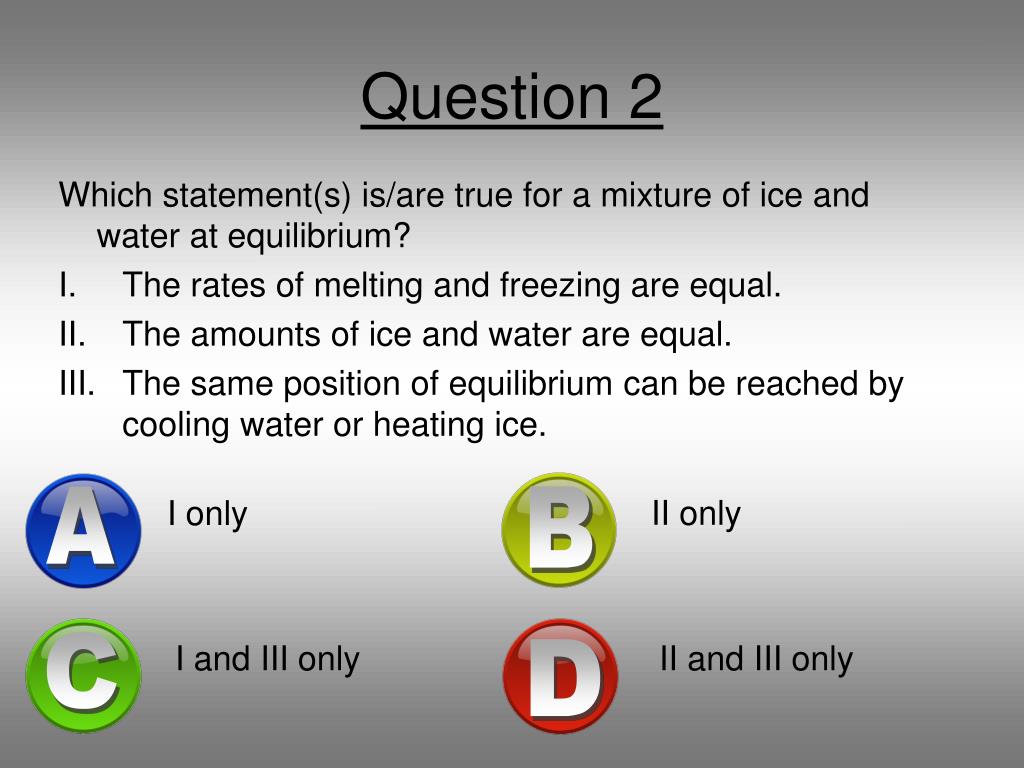 Question 2

Which statement(s) is/are true for a mixture of ice and water at equilibrium?

I. The rates of melting and freezing are equal.

II. The amounts of ice and water are equal.

III. The same position of equilibrium can be reached by cooling water or heating ice.

A I only

B II only

C I and III only

D II and III only